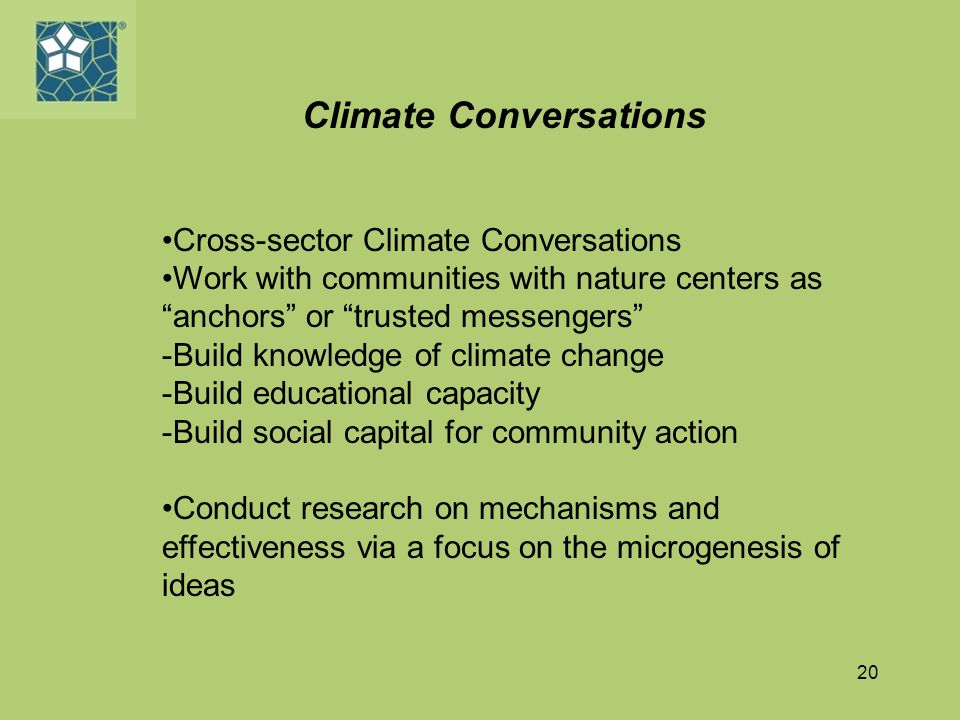 Climate Conversations

•Cross-sector Climate Conversations
•Work with communities with nature centers as “anchors” or “trusted messengers”
-Build knowledge of climate change
-Build educational capacity
-Build social capital for community action

•Conduct research on mechanisms and effectiveness via a focus on the microgenesis of ideas

20